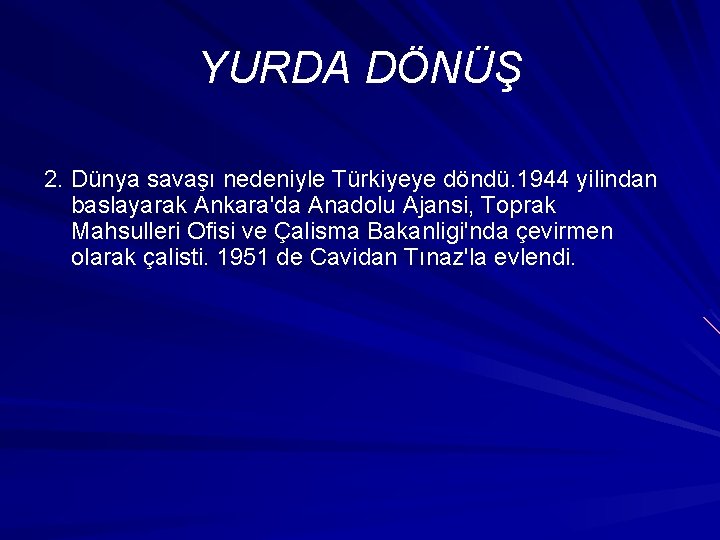 YURDA DÖNÜŞ

2. Dünya savaşı nedeniyle Türkiyeye döndü.1944 yilindan baslayarak Ankara'da Anadolu Ajansi, Toprak Mahsulleri Ofisi ve Çalisma Bakanligi'nda çevirmen olarak çalisti. 1951 de Cavidan Tınaz'la evlendi.